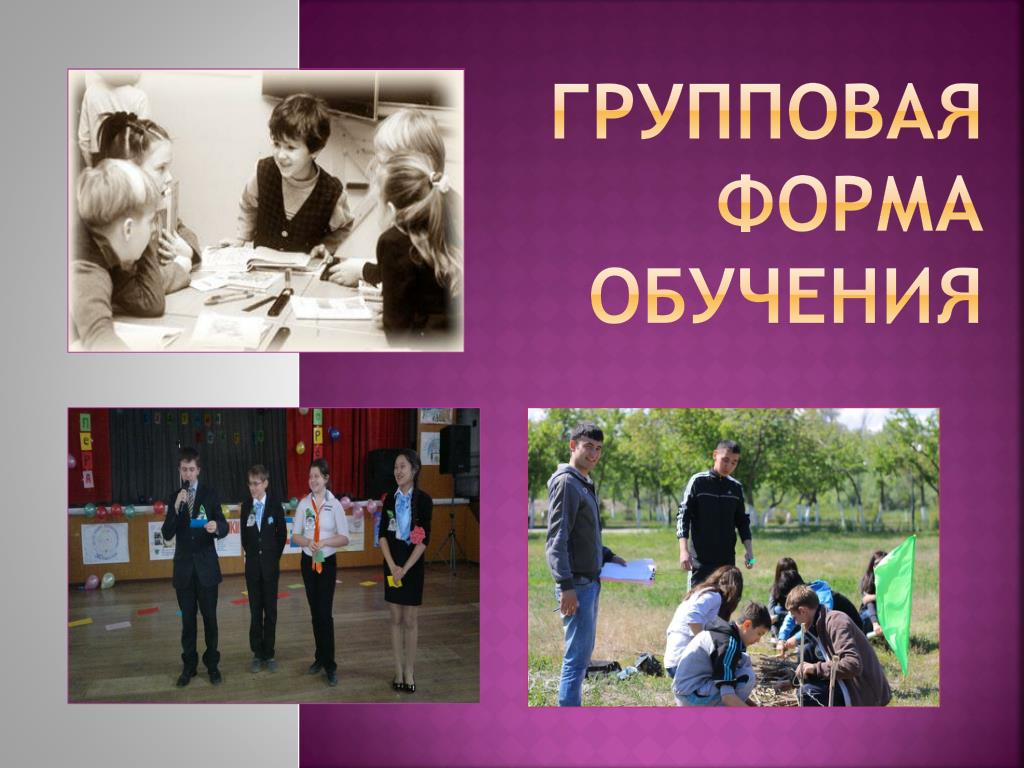 ГРУППОВАЯ ФОРМА ОБУЧЕНИЯ